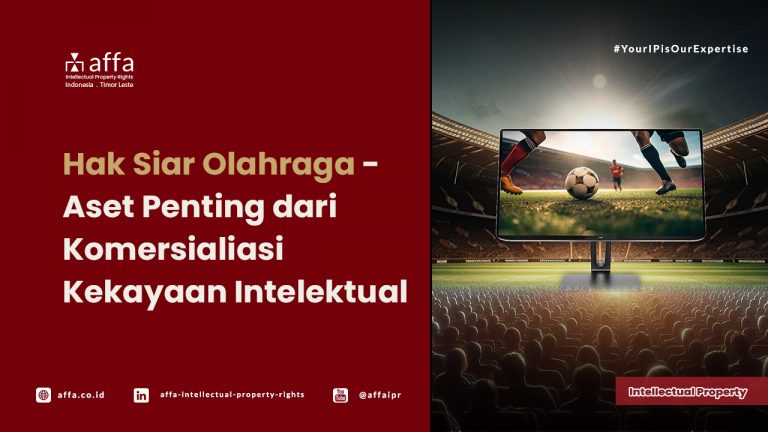 affa
Intellectual Property Rights
Indonesia . Timor Leste

#YourIPisOurExpertise

Hak Siar Olahraga - Aset Penting dari Komersialiasi Kekayaan Intelektual

affa.co.id

affa-intellectual-property-rights

@affaipr

Intellectual Property